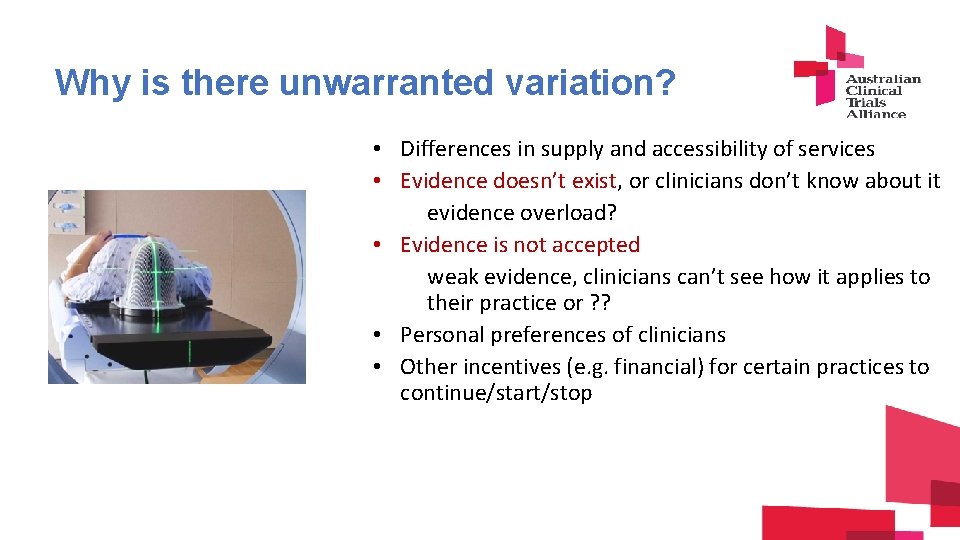 Why is there unwarranted variation?

Australian Clinical Trials Alliance

• Differences in supply and accessibility of services
• Evidence doesn't exist, or clinicians don't know about it
evidence overload?
• Evidence is not accepted
weak evidence, clinicians can't see how it applies to their practice or ??
• Personal preferences of clinicians
• Other incentives (e.g. financial) for certain practices to continue/start/stop